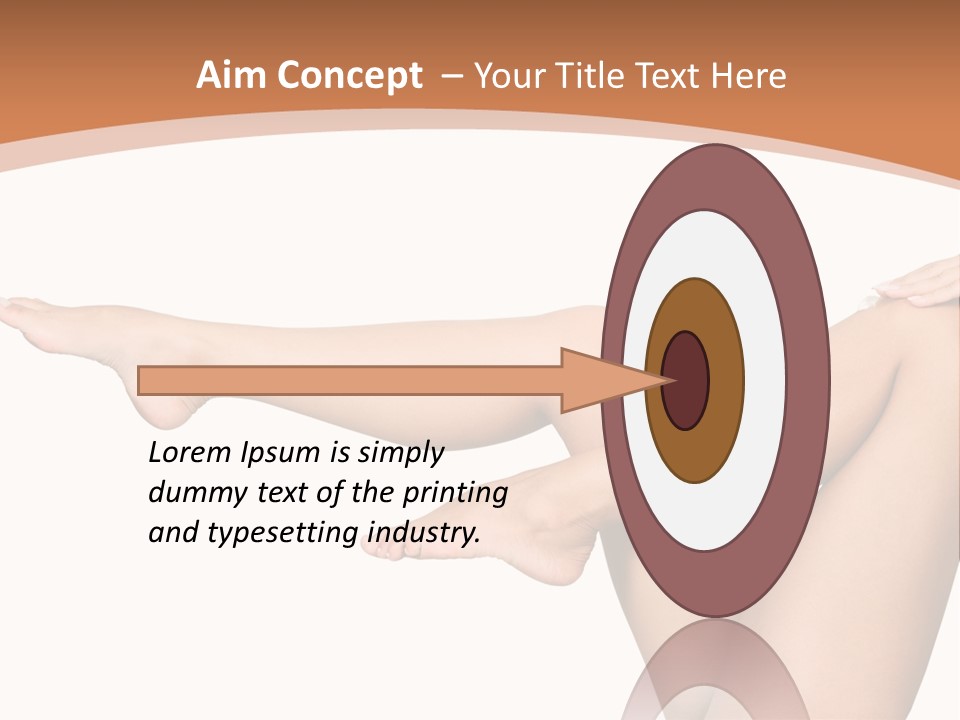 Aim Concept – Your Title Text Here

Lorem Ipsum is simply dummy text of the printing and typesetting industry.